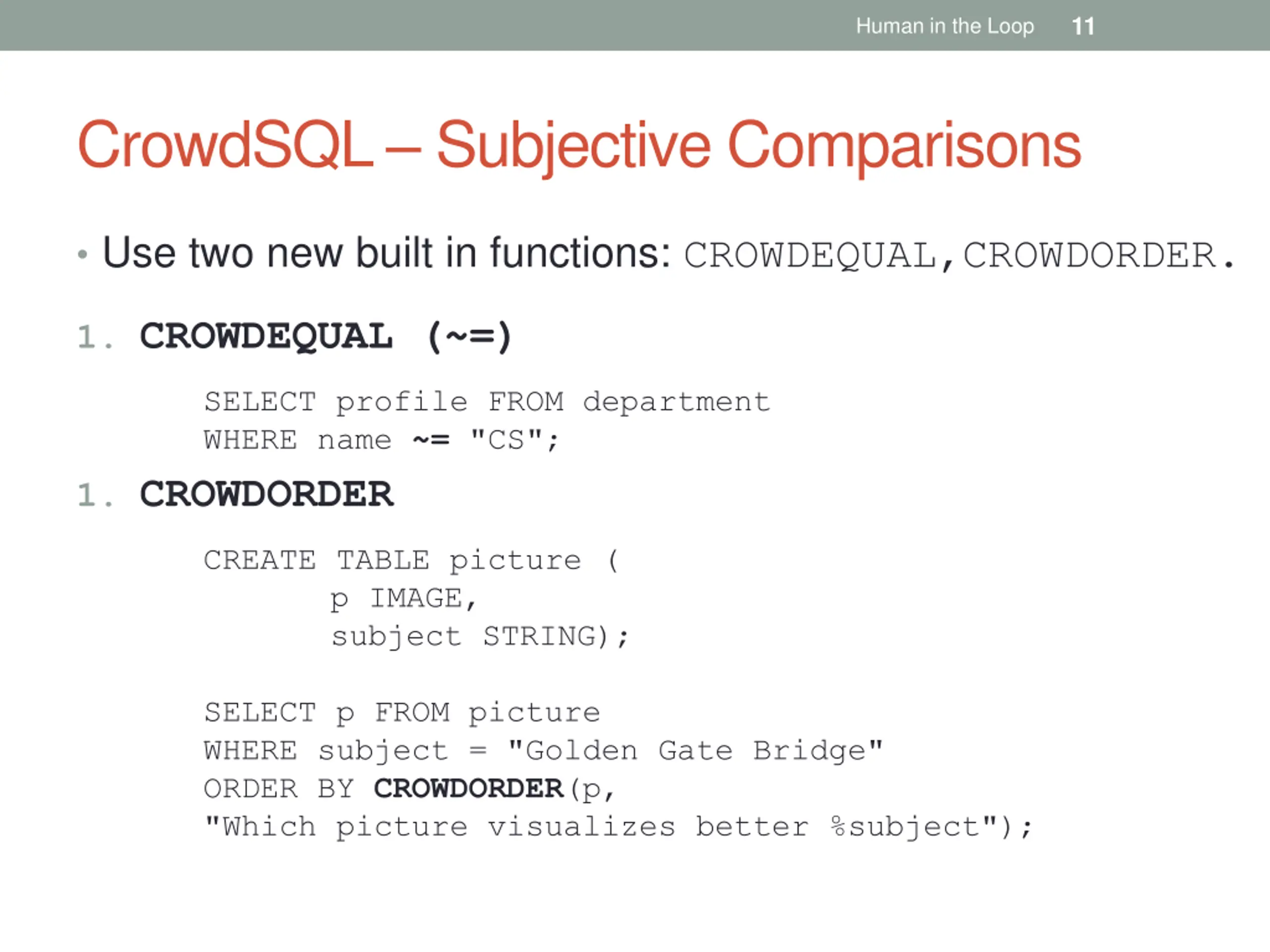 Human in the Loop 11

CrowdSQL – Subjective Comparisons

• Use two new built in functions: CROWDEQUAL, CROWDORDER.

1. CROWDEQUAL (~=)

SELECT profile FROM department
WHERE name ~= "CS";

1. CROWDORDER

CREATE TABLE picture (
p IMAGE,
subject STRING);

SELECT p FROM picture
WHERE subject = "Golden Gate Bridge"
ORDER BY CROWDORDER(p,
"Which picture visualizes better %subject");